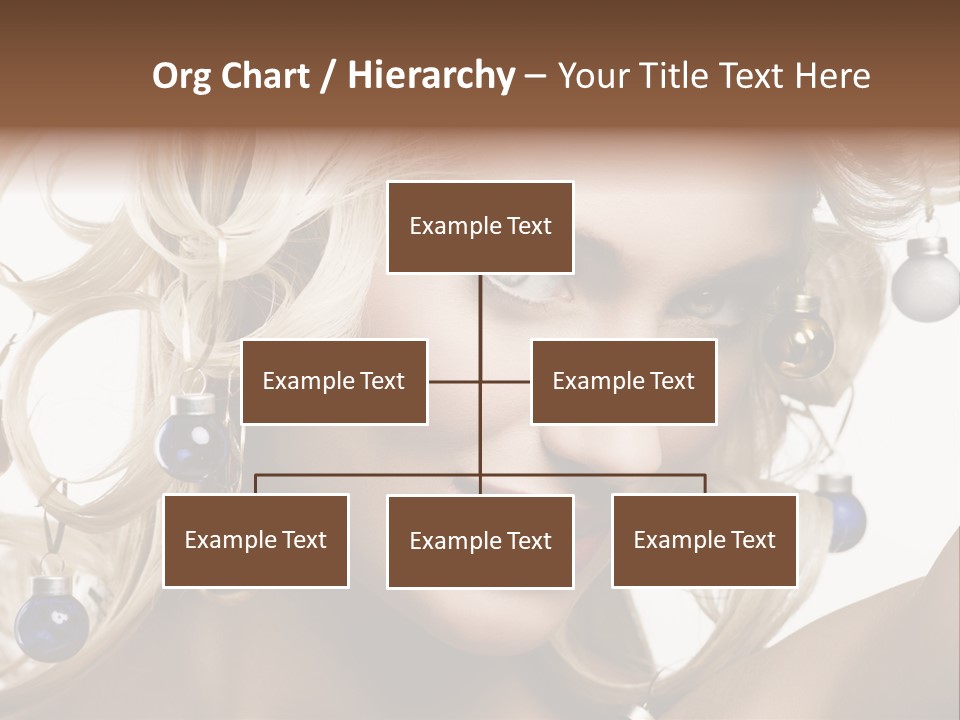 Org Chart / Hierarchy – Your Title Text Here

Example Text

Example Text

Example Text

Example Text

Example Text

Example Text